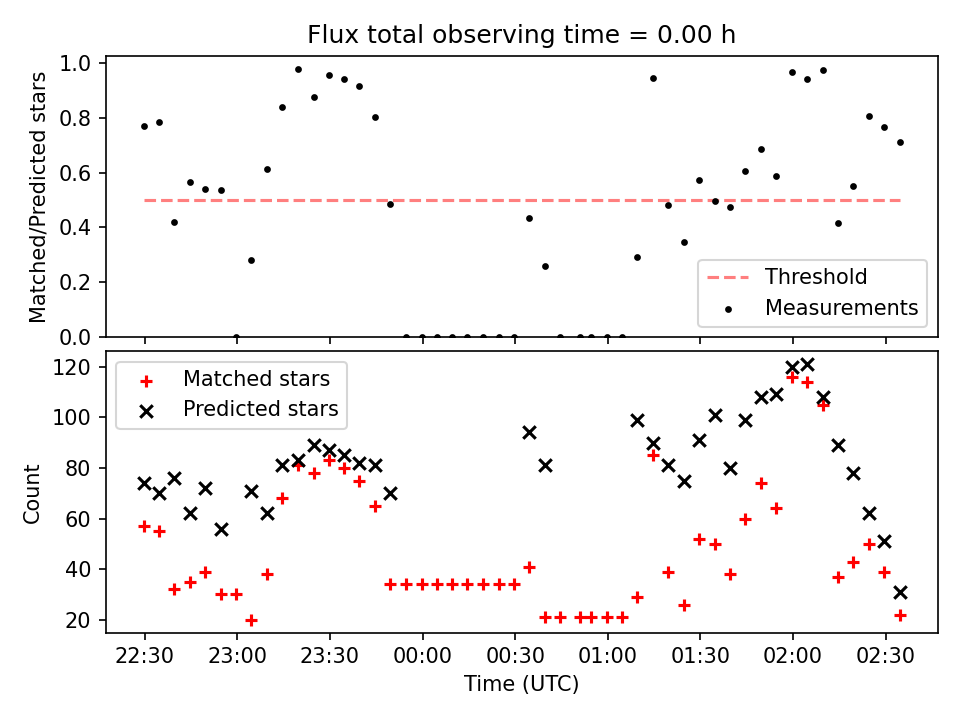 Flux total observing time = 0.00 h

Matched/Predicted stars

1.0
0.8
0.6
0.4
0.2
0.0

Threshold
Measurements

Matched stars
Predicted stars

Count

120
100
80
60
40
20

22:30
23:00
23:30
00:00
00:30
01:00
01:30
02:00
02:30

Time (UTC)